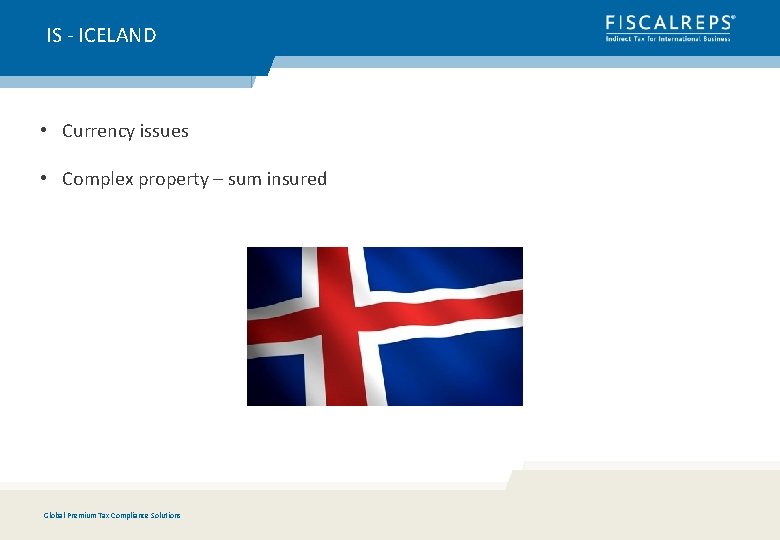 IS - ICELAND

FISCALREPS®
Indirect Tax for International Business

• Currency issues

• Complex property – sum insured

Global Premium Tax Compliance Solutions